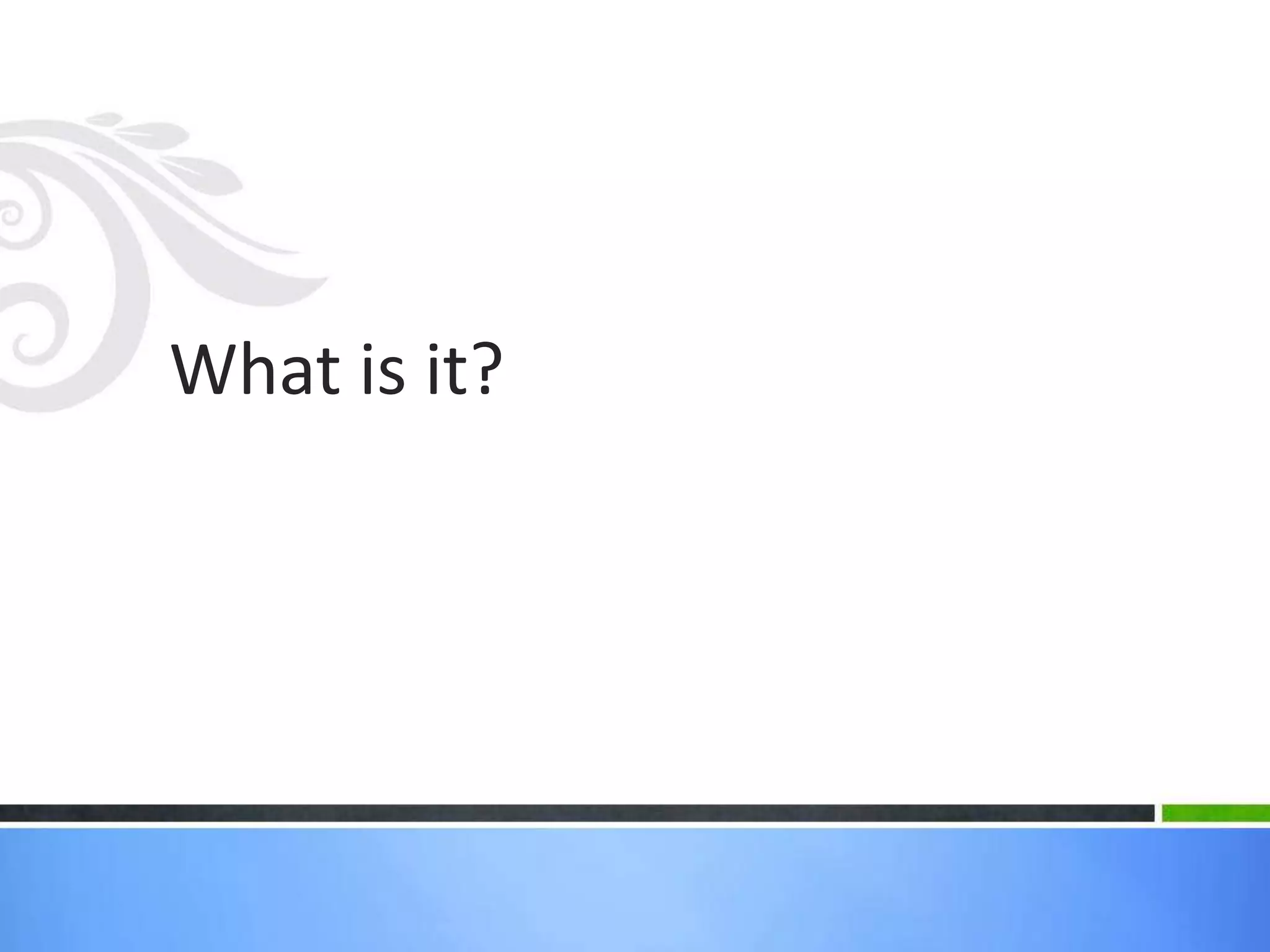 What is it?